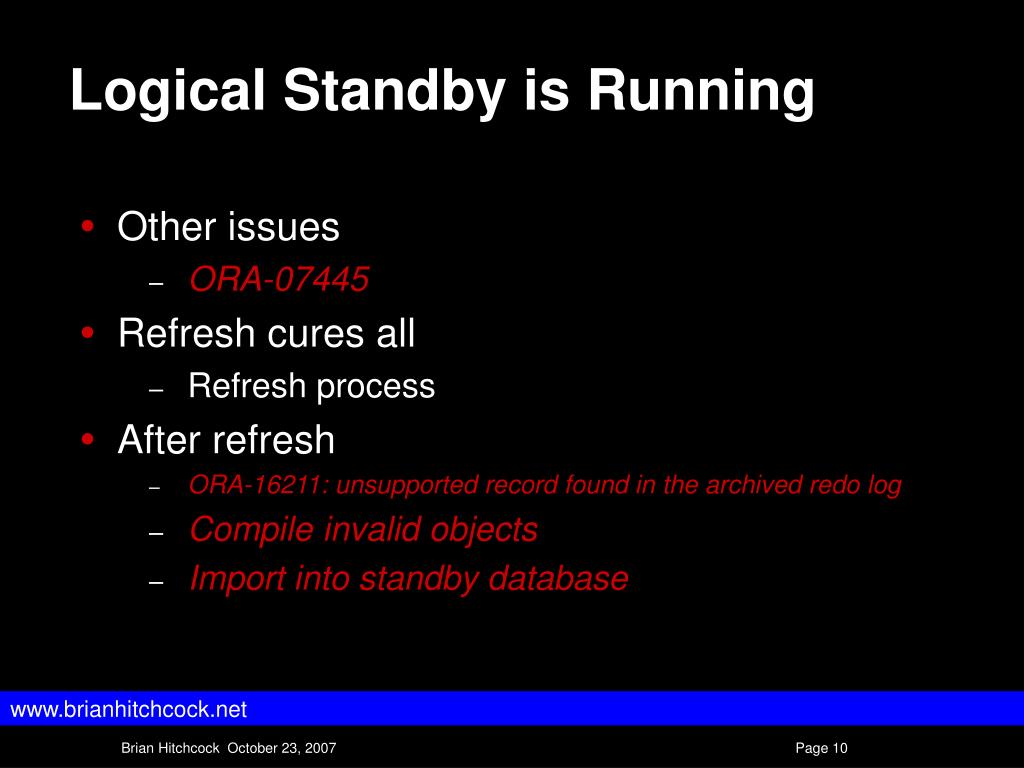 Logical Standby is Running

• Other issues
– ORA-07445
• Refresh cures all
– Refresh process
• After refresh
– ORA-16211: unsupported record found in the archived redo log
– Compile invalid objects
– Import into standby database

www.brianhitchcock.net

Brian Hitchcock October 23, 2007

Page 10